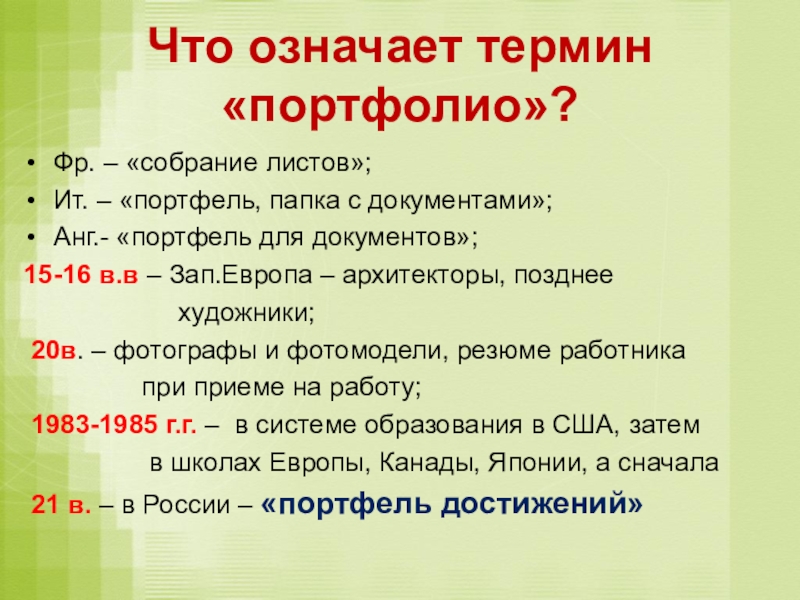 Что означает термин «портфолио»?

• Фр. – «собрание листов»;
• Ит. – «портфель, папка с документами»;
• Анг.- «портфель для документов»;

15-16 в.в – Зап.Европа – архитекторы, позднее художники;

20в. – фотографы и фотомодели, резюме работника при приеме на работу;

1983-1985 г.г. – в системе образования в США, затем в школах Европы, Канады, Японии, а сначала

21 в. – в России – «портфель достижений»